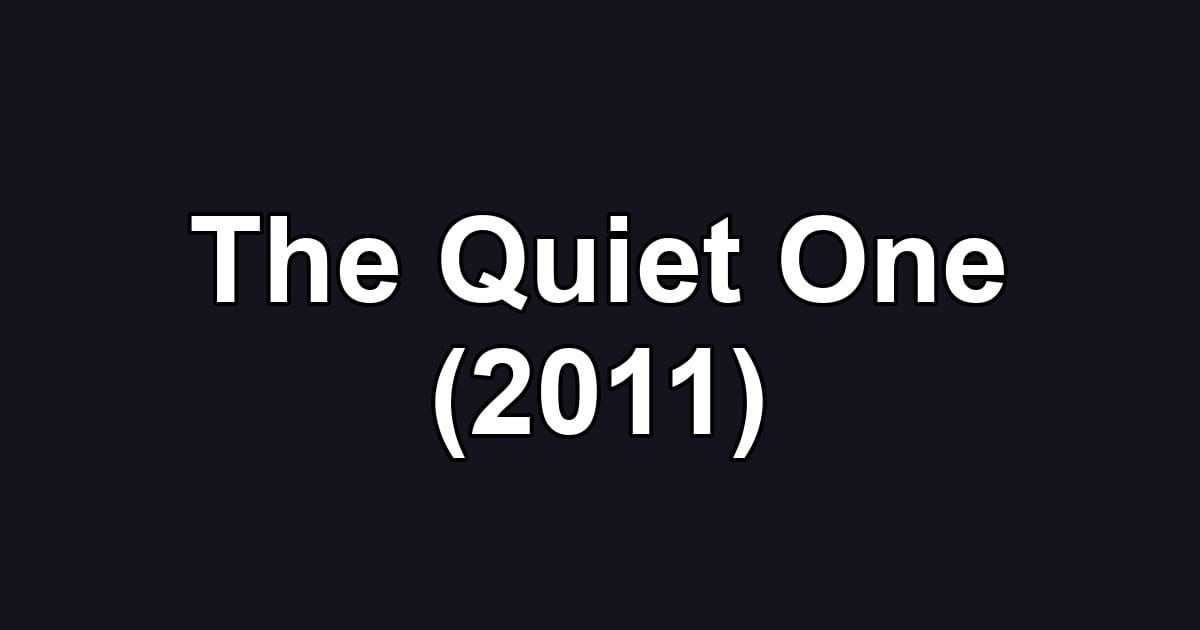 The Quiet One
(2011)